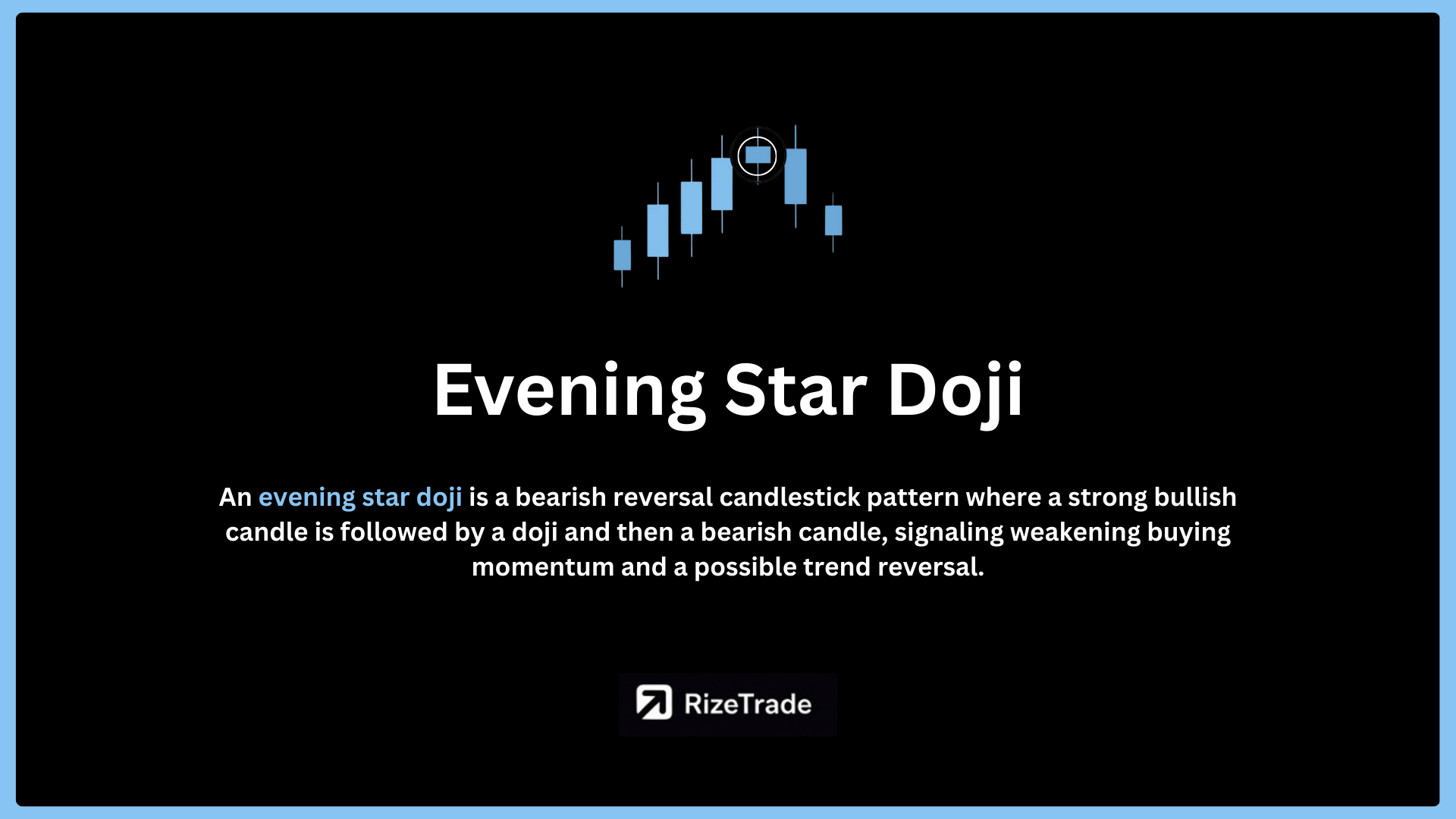 Evening Star Doji

An evening star doji is a bearish reversal candlestick pattern where a strong bullish candle is followed by a doji and then a bearish candle, signaling weakening buying momentum and a possible trend reversal.

RizeTrade